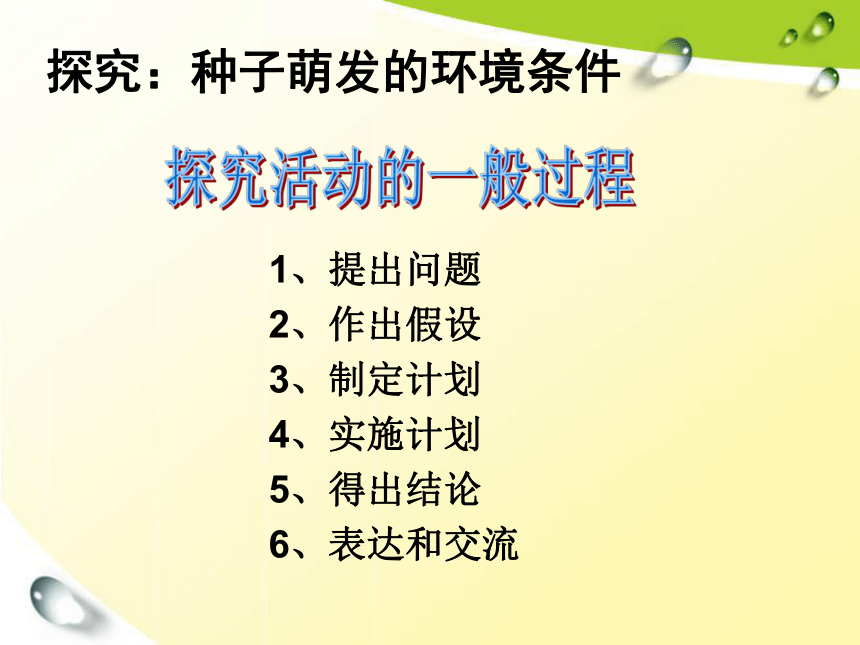 探究：种子萌发的环境条件

探究活动的一般过程

1、提出问题
2、作出假设
3、制定计划
4、实施计划
5、得出结论
6、表达和交流